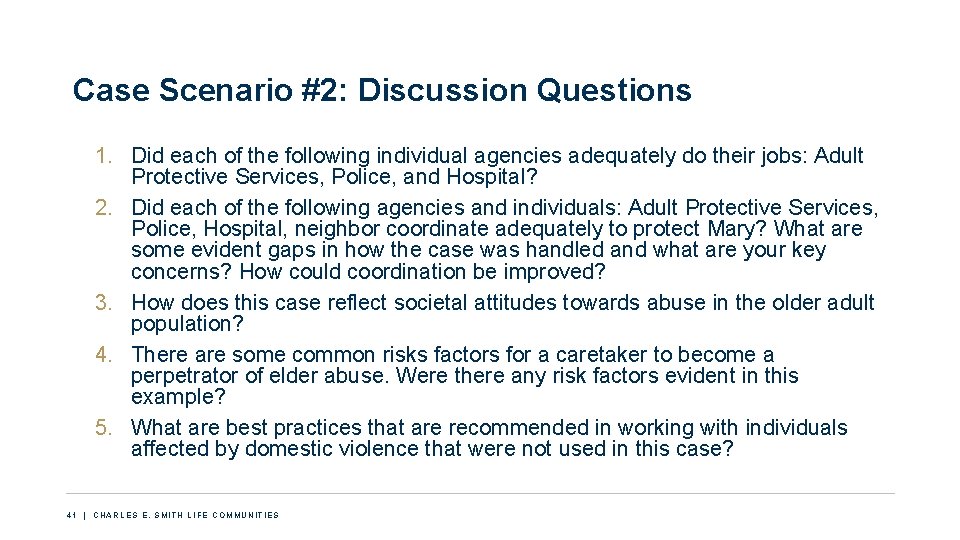 Case Scenario #2: Discussion Questions

1. Did each of the following individual agencies adequately do their jobs: Adult Protective Services, Police, and Hospital?
2. Did each of the following agencies and individuals: Adult Protective Services, Police, Hospital, neighbor coordinate adequately to protect Mary? What are some evident gaps in how the case was handled and what are your key concerns? How could coordination be improved?
3. How does this case reflect societal attitudes towards abuse in the older adult population?
4. There are some common risks factors for a caretaker to become a perpetrator of elder abuse. Were there any risk factors evident in this example?
5. What are best practices that are recommended in working with individuals affected by domestic violence that were not used in this case?

41 | CHARLES E. SMITH LIFE COMMUNITIES